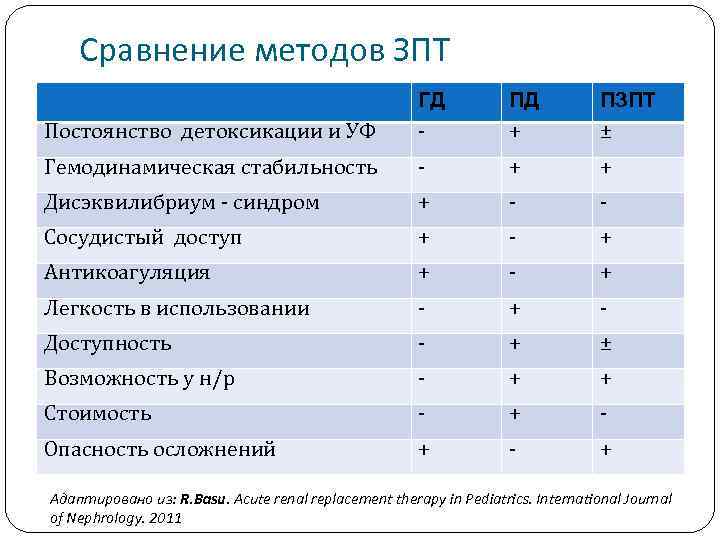 Сравнение методов ЗПТ

| | ГД | ПД | ПЗПТ |
|---|---|---|---|
| Постоянство детоксикации и УФ | - | + | ± |
| Гемодинамическая стабильность | - | + | + |
| Дисэквилибриум - синдром | + | - | - |
| Сосудистый доступ | + | - | + |
| Антикоагуляция | + | - | + |
| Легкость в использовании | - | + | - |
| Доступность | - | + | ± |
| Возможность у н/р | - | + | + |
| Стоимость | - | + | - |
| Опасность осложнений | + | - | + |

Адаптировано из: R.Basu. Acute renal replacement therapy in Pediatrics. International Journal of Nephrology. 2011